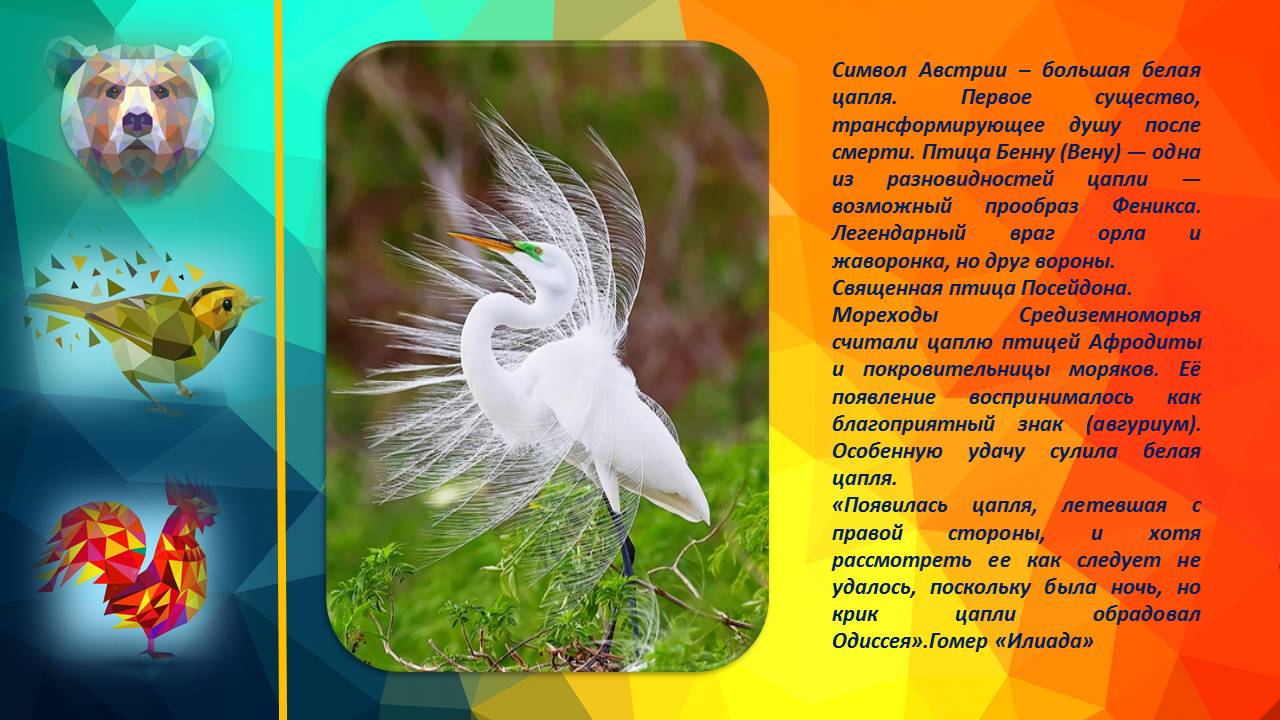 Символ Австрии – большая белая цапля. Первое существо, трансформирующее душу после смерти. Птица Бенну (Вену) — одна из разновидностей цапли — возможный прообраз Феникса. Легендарный враг орла и жаворонка, но друг вороны.
Священная птица Посейдона.
Мореходы Средиземноморья считали цаплю птицей Афродиты и покровительницы моряков. Её появление воспринималось как благоприятный знак (авгуриум). Особенную удачу сулила белая цапля.
«Появилась цапля, летевшая с правой стороны, и хотя рассмотреть ее как следует не удалось, поскольку была ночь, но крик цапли обрадовал Одиссея».Гомер «Илиада»